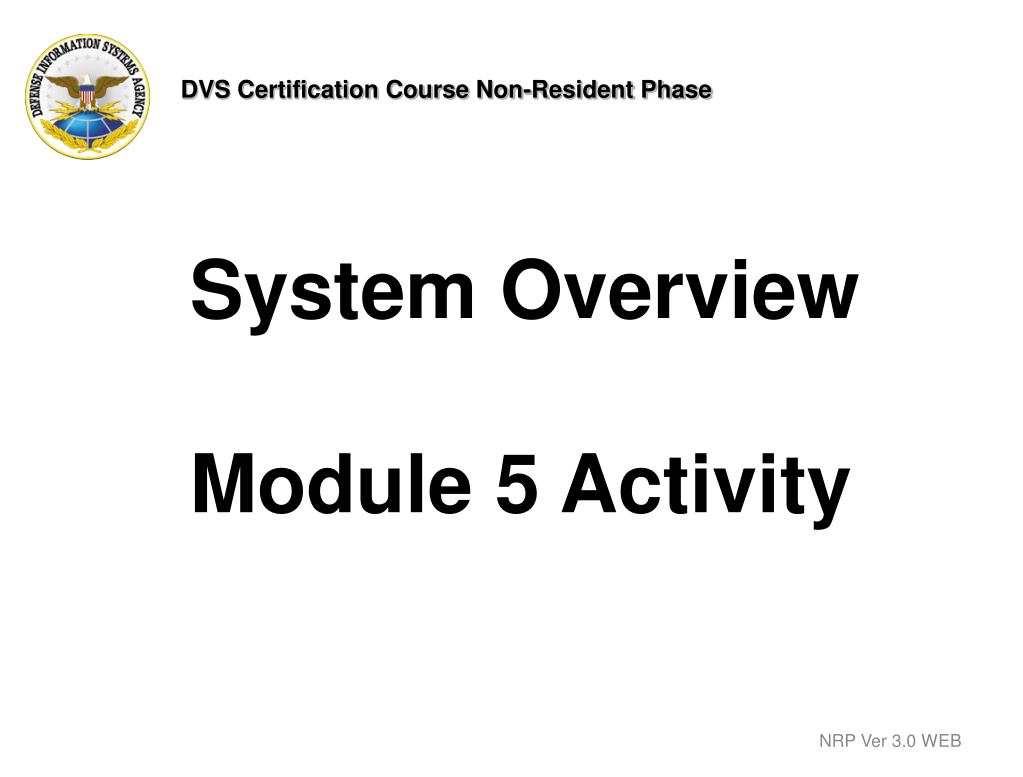 DEFENSE INFORMATION SYSTEMS AGENCY

DVS Certification Course Non-Resident Phase

System Overview

Module 5 Activity

NRP Ver 3.0 WEB